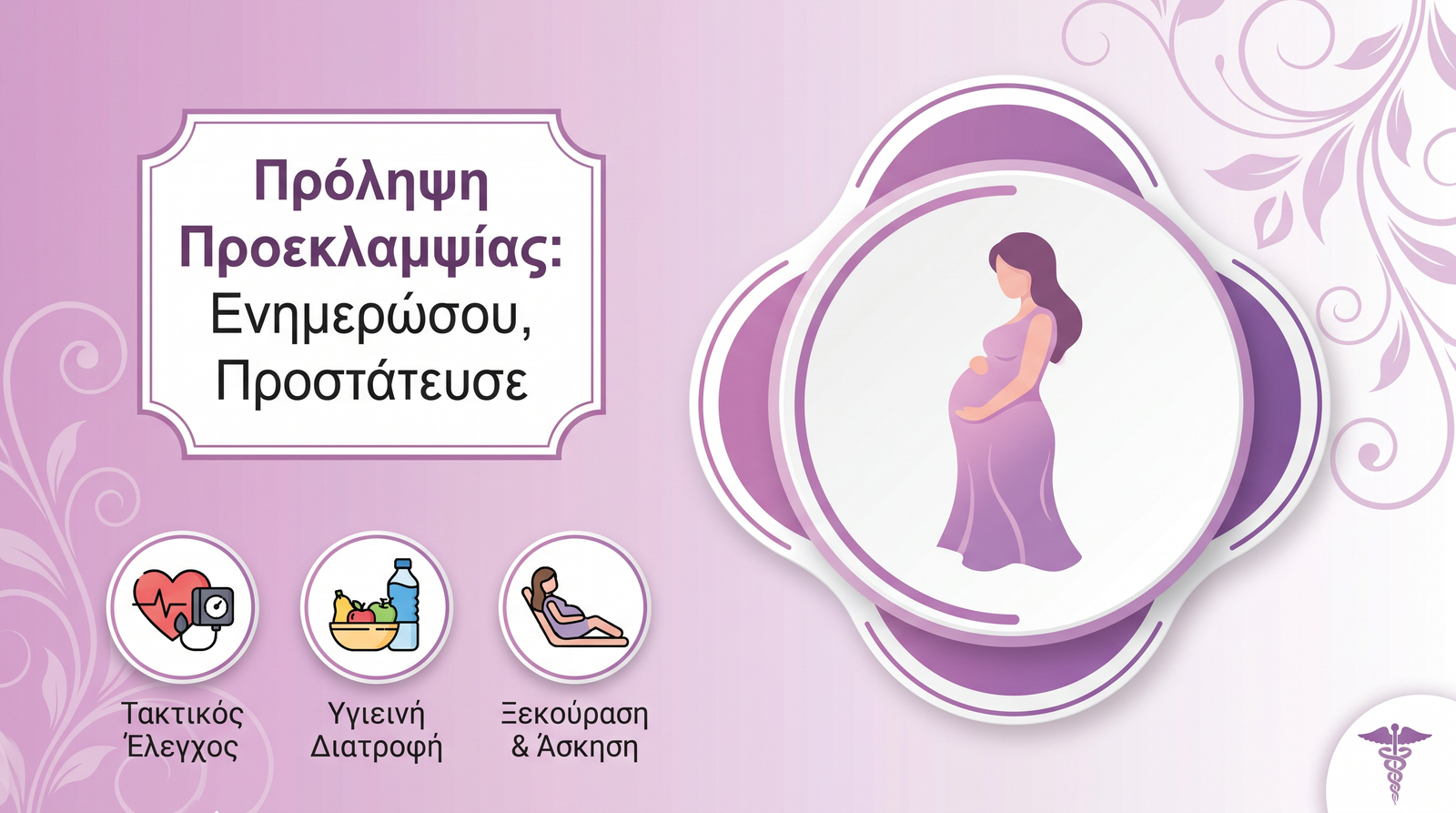 Πρόληψη Προεκλαμψίας: Ενημερώσου, Προστάτευσε

Τακτικός Έλεγχος

Υγιεινή Διατροφή

Ξεκούραση & Άσκηση